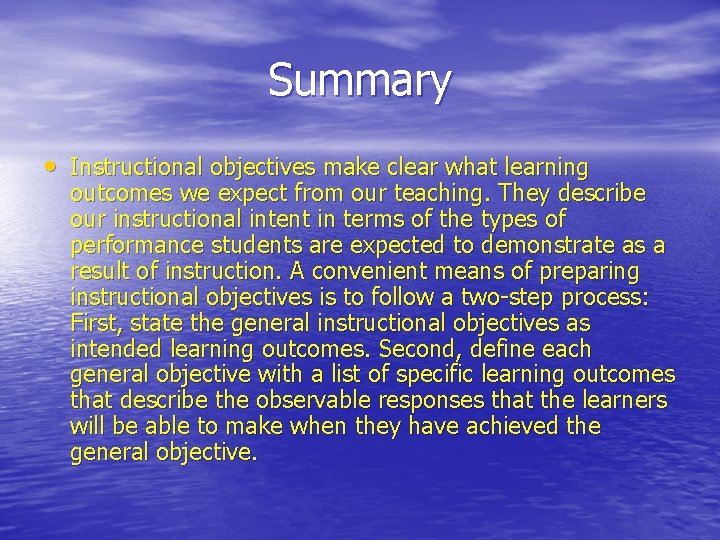 Summary

• Instructional objectives make clear what learning outcomes we expect from our teaching. They describe our instructional intent in terms of the types of performance students are expected to demonstrate as a result of instruction. A convenient means of preparing instructional objectives is to follow a two-step process: First, state the general instructional objectives as intended learning outcomes. Second, define each general objective with a list of specific learning outcomes that describe the observable responses that the learners will be able to make when they have achieved the general objective.